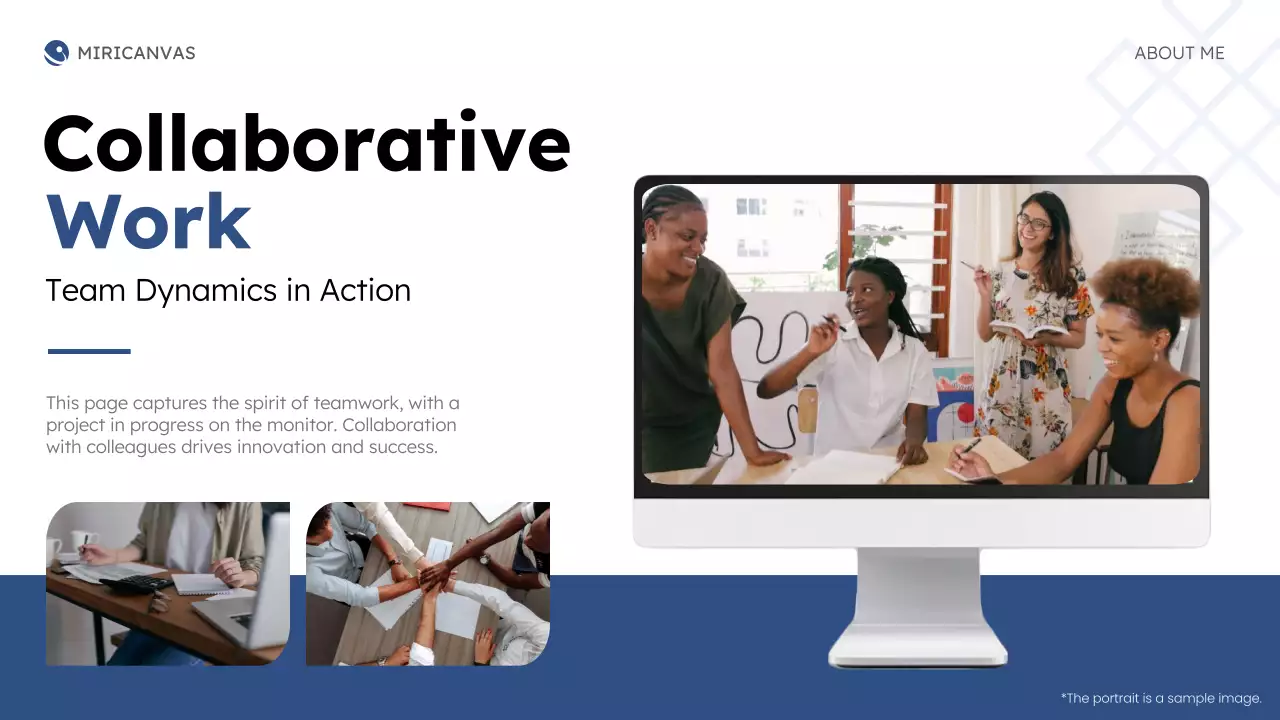 MIRICANVAS

ABOUT ME

Collaborative Work

Team Dynamics in Action

This page captures the spirit of teamwork, with a project in progress on the monitor. Collaboration with colleagues drives innovation and success.

*The portrait is a sample image.